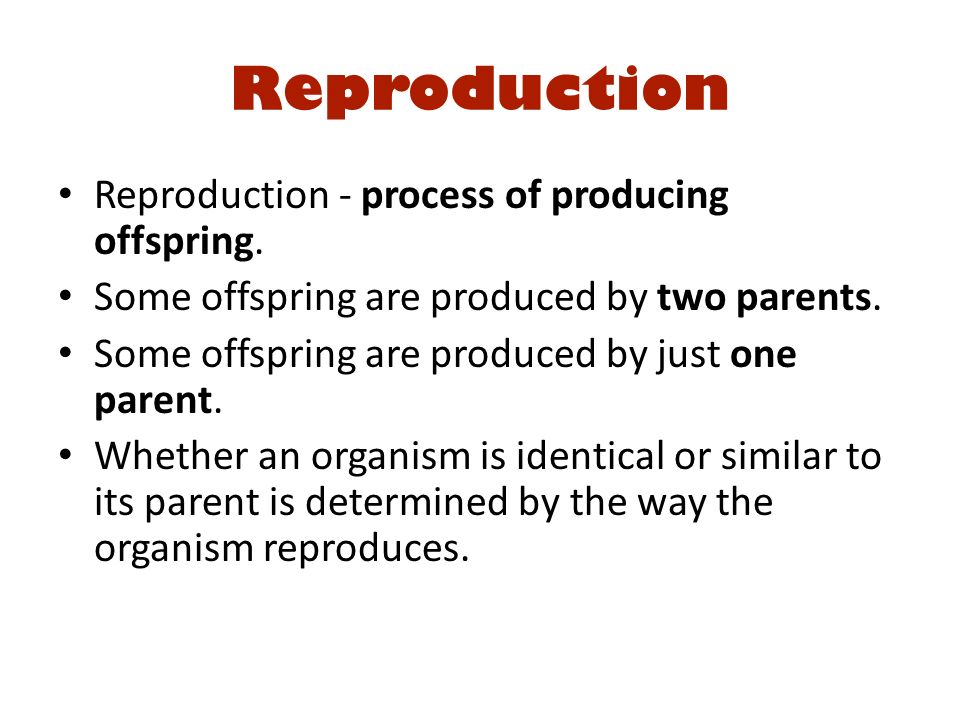 Reproduction

• Reproduction - process of producing offspring.
• Some offspring are produced by two parents.
• Some offspring are produced by just one parent.
• Whether an organism is identical or similar to its parent is determined by the way the organism reproduces.